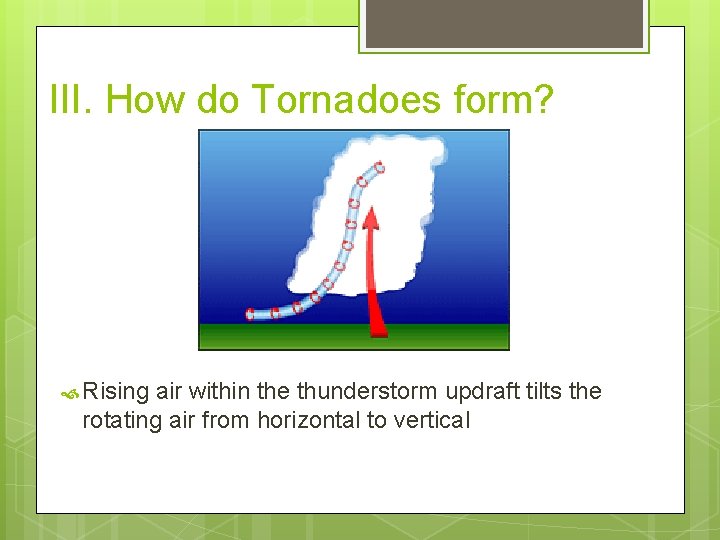 III. How do Tornadoes form?

Rising air within the thunderstorm updraft tilts the rotating air from horizontal to vertical